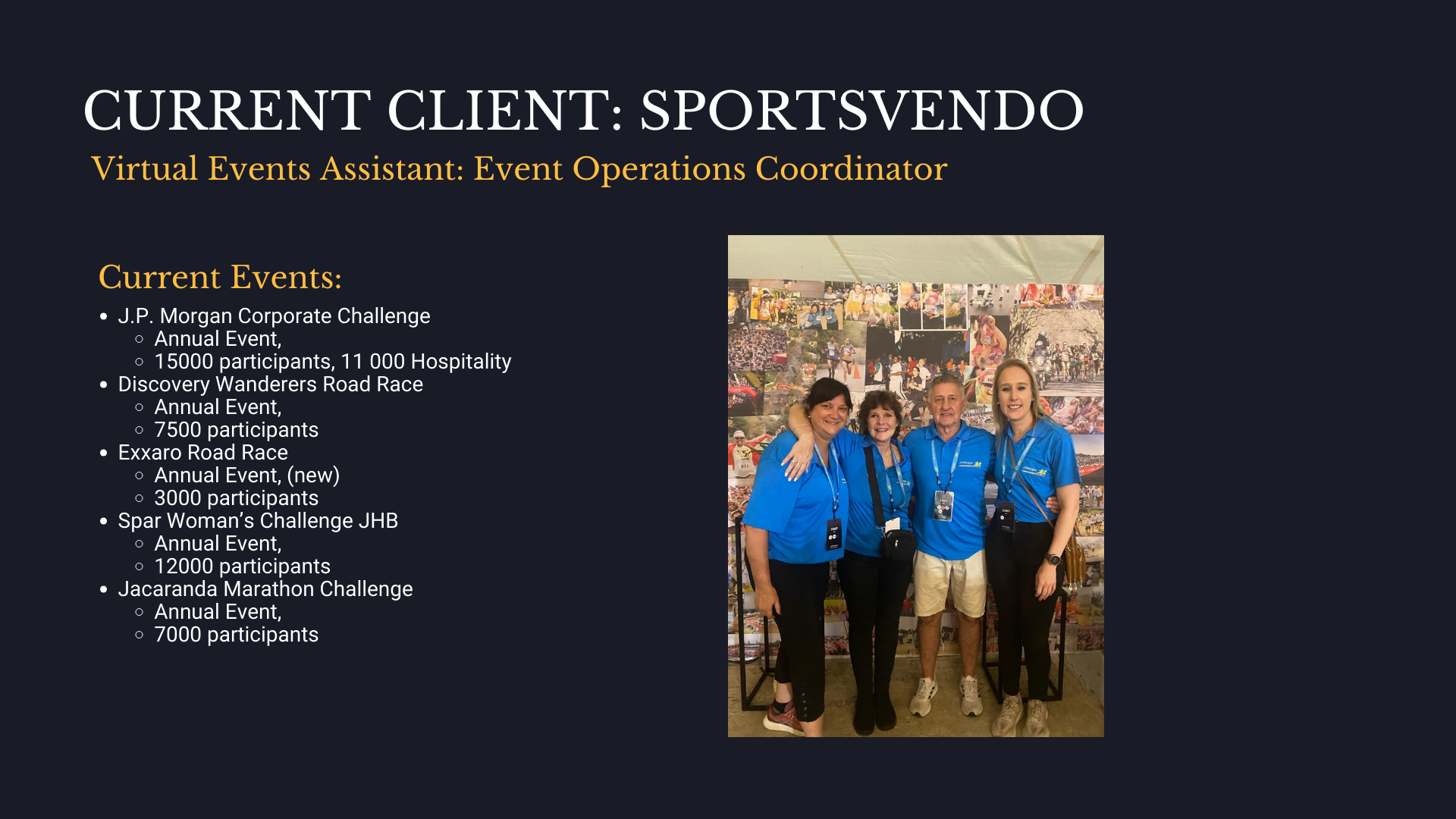 CURRENT CLIENT: SPORTSVENDO
Virtual Events Assistant: Event Operations Coordinator

Current Events:
- J.P. Morgan Corporate Challenge
  - Annual Event,
  - 15000 participants, 11 000 Hospitality
- Discovery Wanderers Road Race
  - Annual Event,
  - 7500 participants
- Exxaro Road Race
  - Annual Event, (new)
  - 3000 participants
- Spar Woman's Challenge JHB
  - Annual Event,
  - 12000 participants
- Jacaranda Marathon Challenge
  - Annual Event,
  - 7000 participants